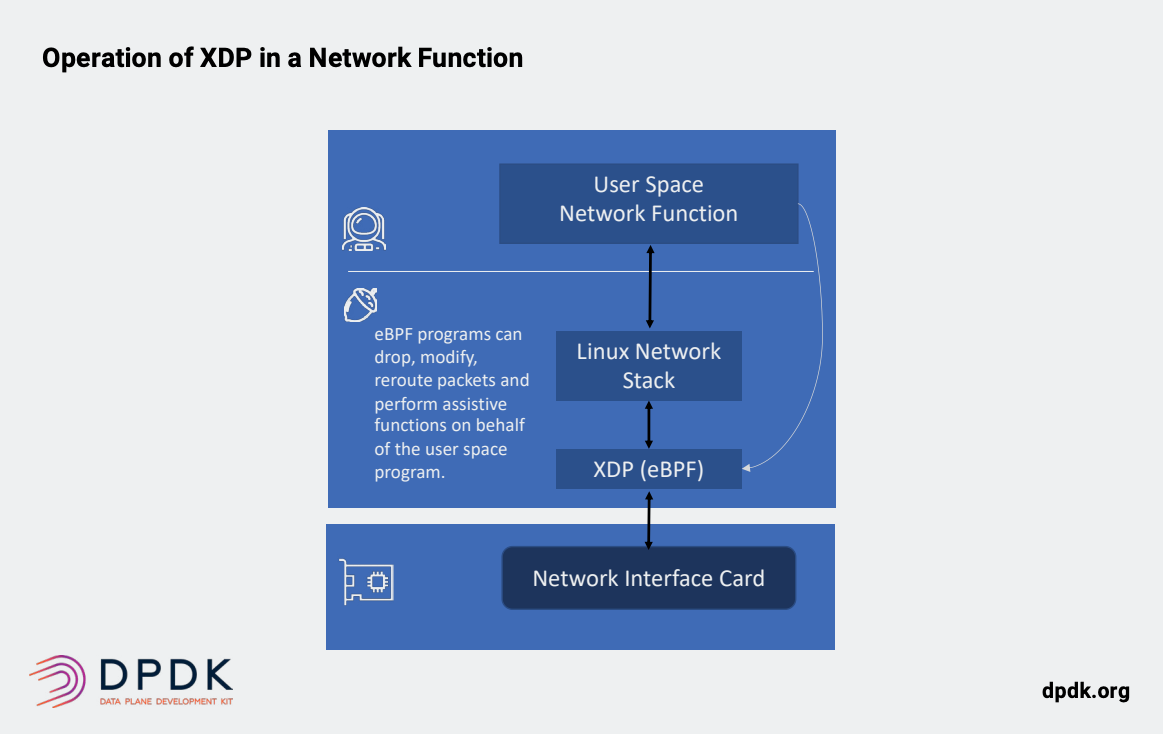 Operation of XDP in a Network Function

User Space Network Function

eBPF programs can drop, modify, reroute packets and perform assistive functions on behalf of the user space program.

Linux Network Stack

XDP (eBPF)

Network Interface Card

DPDK
DATA PLANE DEVELOPMENT KIT

dpdk.org